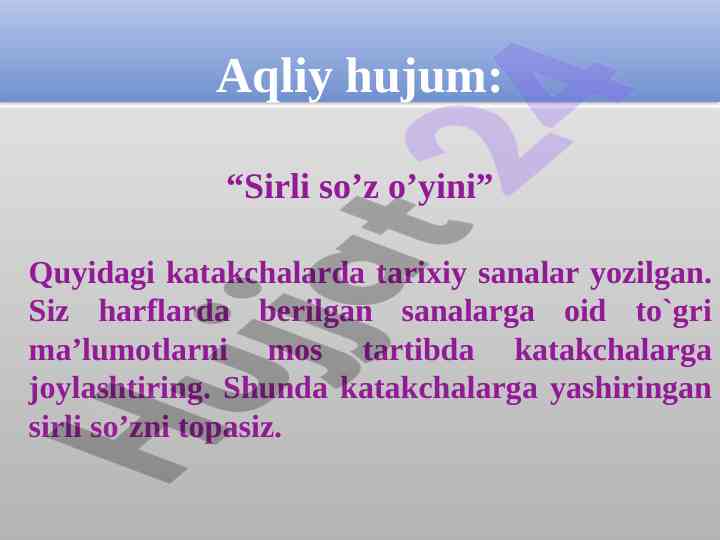 Aqliy hujum:

“Sirli so’z o’yini”

Quyidagi katakchalarda tarixiy sanalar yozilgan. Siz harflarda berilgan sanalarga oid to`gri ma’lumotlarni mos tartibda katakchalarga joylashtiring. Shunda katakchalarga yashiringan sirli so’zni topasiz.

Hujjat24